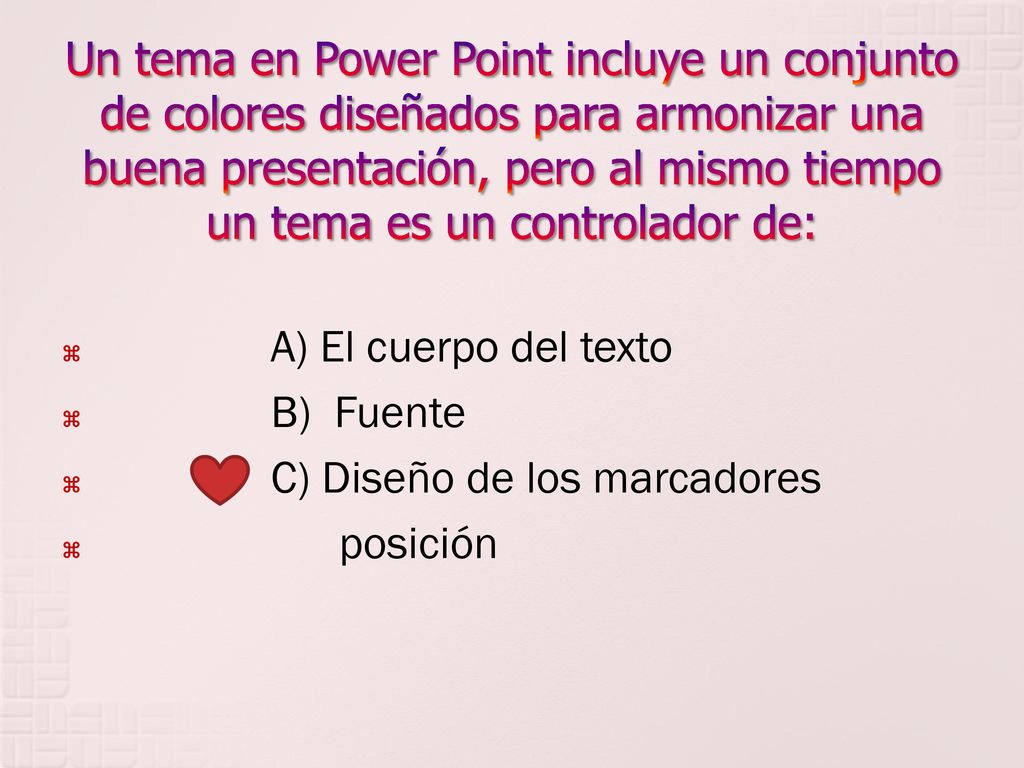 Un tema en Power Point incluye un conjunto de colores diseñados para armonizar una buena presentación, pero al mismo tiempo un tema es un controlador de:

A) El cuerpo del texto

B) Fuente

C) Diseño de los marcadores

posición